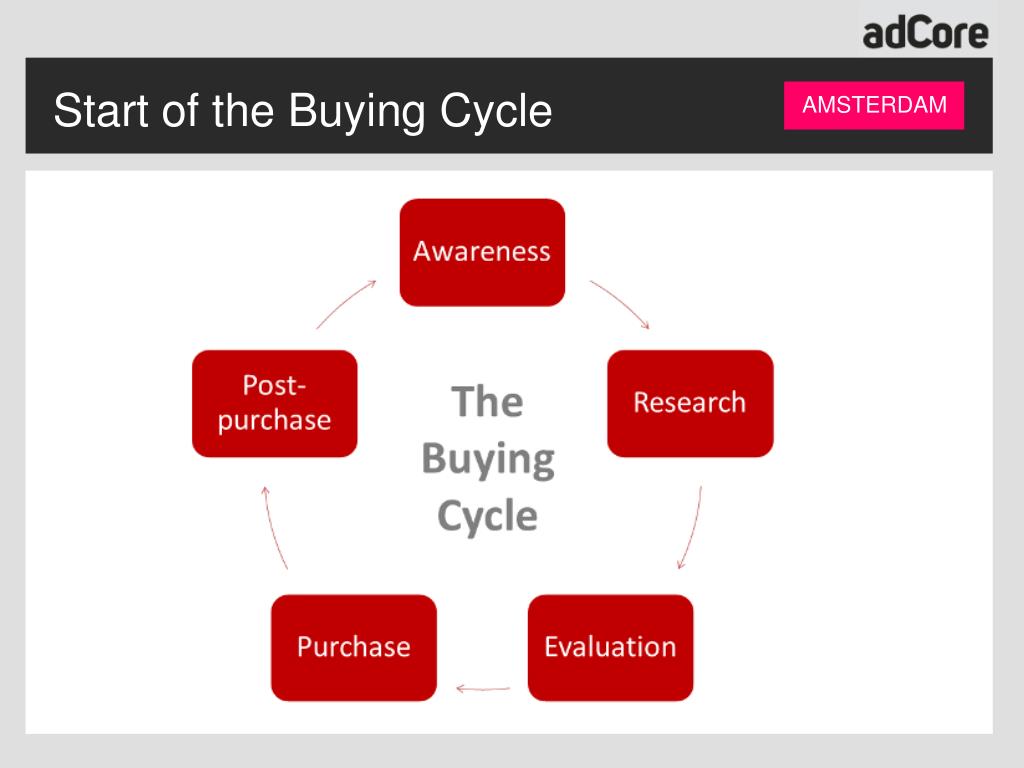 adCore

Start of the Buying Cycle

AMSTERDAM

Awareness

Research

Evaluation

Purchase

Post-purchase

The Buying Cycle